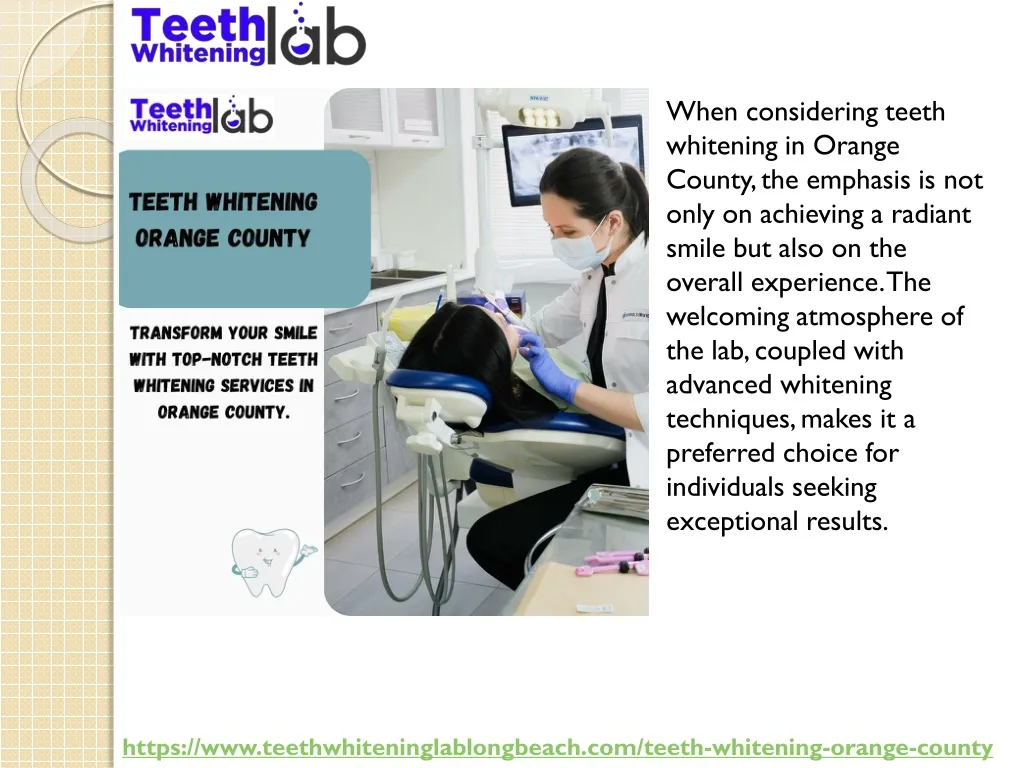 Teeth Whitening lab

Teeth Whitening lab

TEETH WHITENING ORANGE COUNTY

TRANSFORM YOUR SMILE WITH TOP-NOTCH TEETH WHITENING SERVICES IN ORANGE COUNTY.

When considering teeth whitening in Orange County, the emphasis is not only on achieving a radiant smile but also on the overall experience. The welcoming atmosphere of the lab, coupled with advanced whitening techniques, makes it a preferred choice for individuals seeking exceptional results.

https://www.teethwhiteninglablongbeach.com/teeth-whitening-orange-county